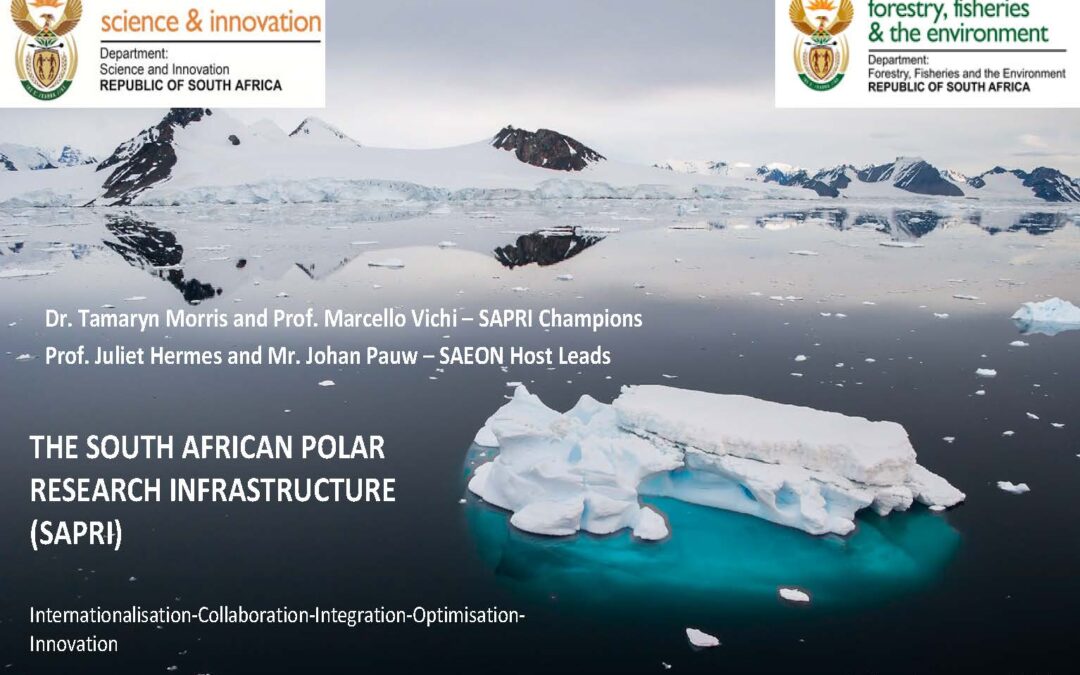 science & innovation
Department:
Science and Innovation
REPUBLIC OF SOUTH AFRICA

forestry, fisheries & the environment
Department:
Forestry, Fisheries and the Environment
REPUBLIC OF SOUTH AFRICA

Dr. Tamaryn Morris and Prof. Marcello Vichi – SAPRI Champions
Prof. Juliet Hermes and Mr. Johan Pauw – SAEON Host Leads

THE SOUTH AFRICAN POLAR RESEARCH INFRASTRUCTURE (SAPRI)

Internationalisation-Collaboration-Integration-Optimisation-Innovation